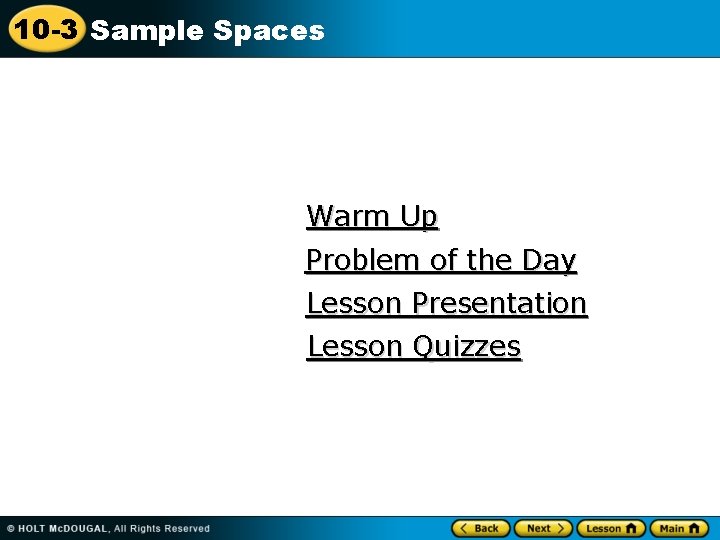 10-3 Sample Spaces

Warm Up
Problem of the Day
Lesson Presentation
Lesson Quizzes

© HOLT McDOUGAL, All Rights Reserved

Back Next Lesson Main